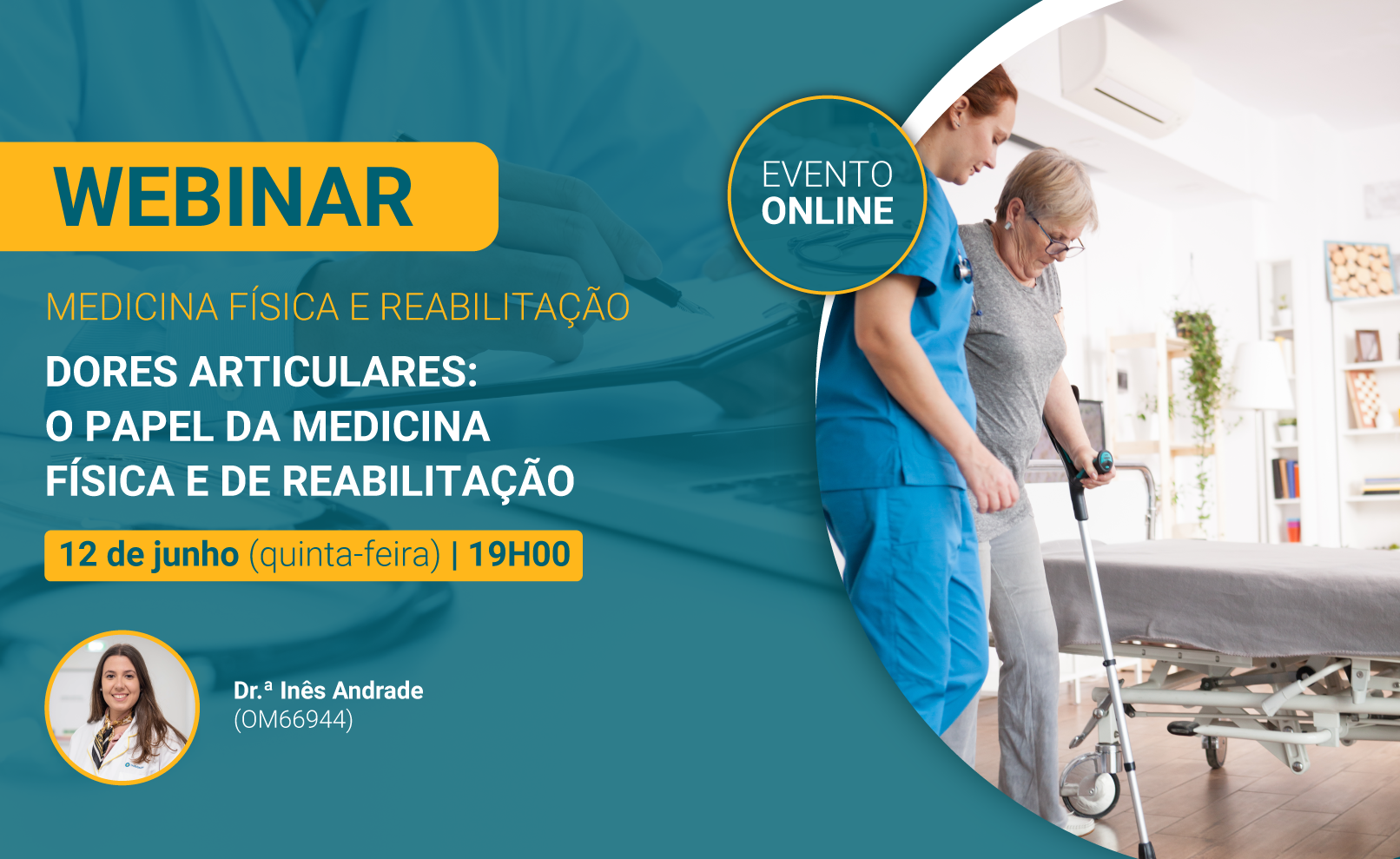 WEBINAR

EVENTO ONLINE

MEDICINA FÍSICA E REABILITAÇÃO

DORES ARTICULARES: O PAPEL DA MEDICINA FÍSICA E DE REABILITAÇÃO

12 de junho (quinta-feira) | 19H00

Dr.ª Inês Andrade
(OM66944)